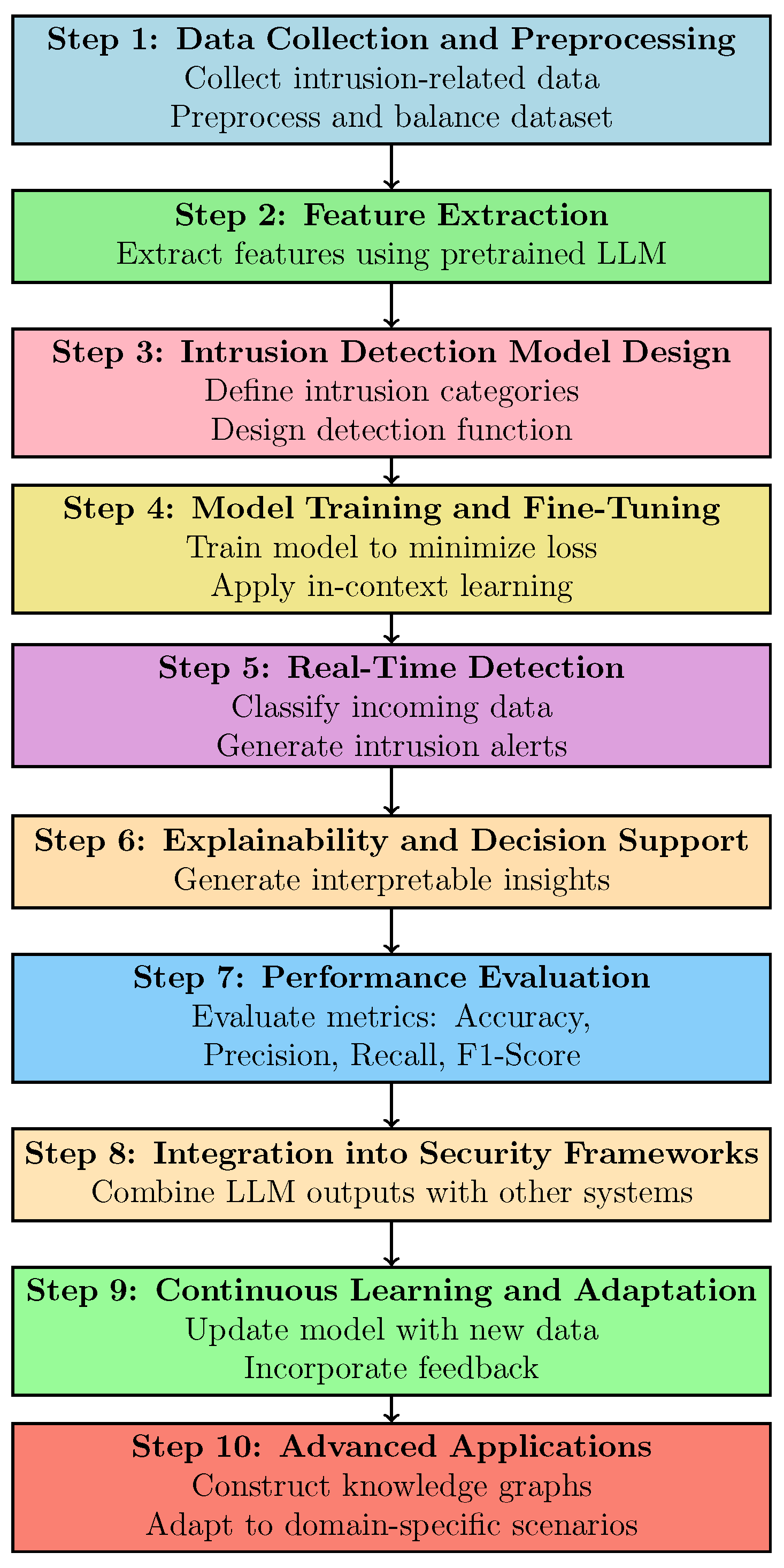 Step 1: Data Collection and Preprocessing
Collect intrusion-related data
Preprocess and balance dataset

Step 2: Feature Extraction
Extract features using pretrained LLM

Step 3: Intrusion Detection Model Design
Define intrusion categories
Design detection function

Step 4: Model Training and Fine-Tuning
Train model to minimize loss
Apply in-context learning

Step 5: Real-Time Detection
Classify incoming data
Generate intrusion alerts

Step 6: Explainability and Decision Support
Generate interpretable insights

Step 7: Performance Evaluation
Evaluate metrics: Accuracy,
Precision, Recall, F1-Score

Step 8: Integration into Security Frameworks
Combine LLM outputs with other systems

Step 9: Continuous Learning and Adaptation
Update model with new data
Incorporate feedback

Step 10: Advanced Applications
Construct knowledge graphs
Adapt to domain-specific scenarios